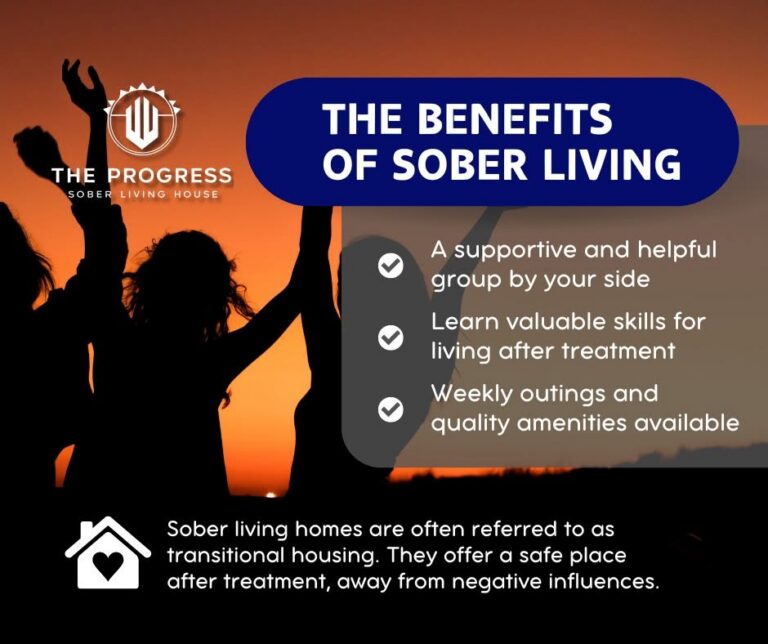 THE PROGRESS
SOBER LIVING HOUSE

THE BENEFITS OF SOBER LIVING

A supportive and helpful group by your side

Learn valuable skills for living after treatment

Weekly outings and quality amenities available

Sober living homes are often referred to as transitional housing. They offer a safe place after treatment, away from negative influences.